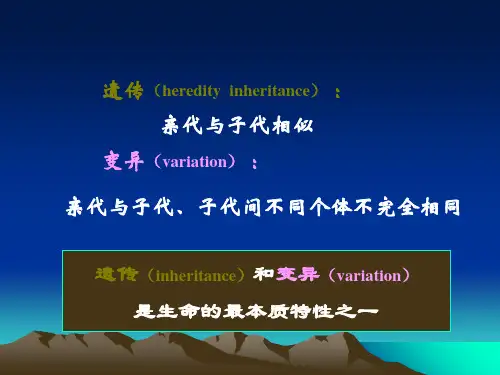 遗传（heredity inheritance）：

亲代与子代相似

变异（variation）：

亲代与子代、子代间不同个体不完全相同

遗传（inheritance）和变异（variation）

是生命的最本质特性之一